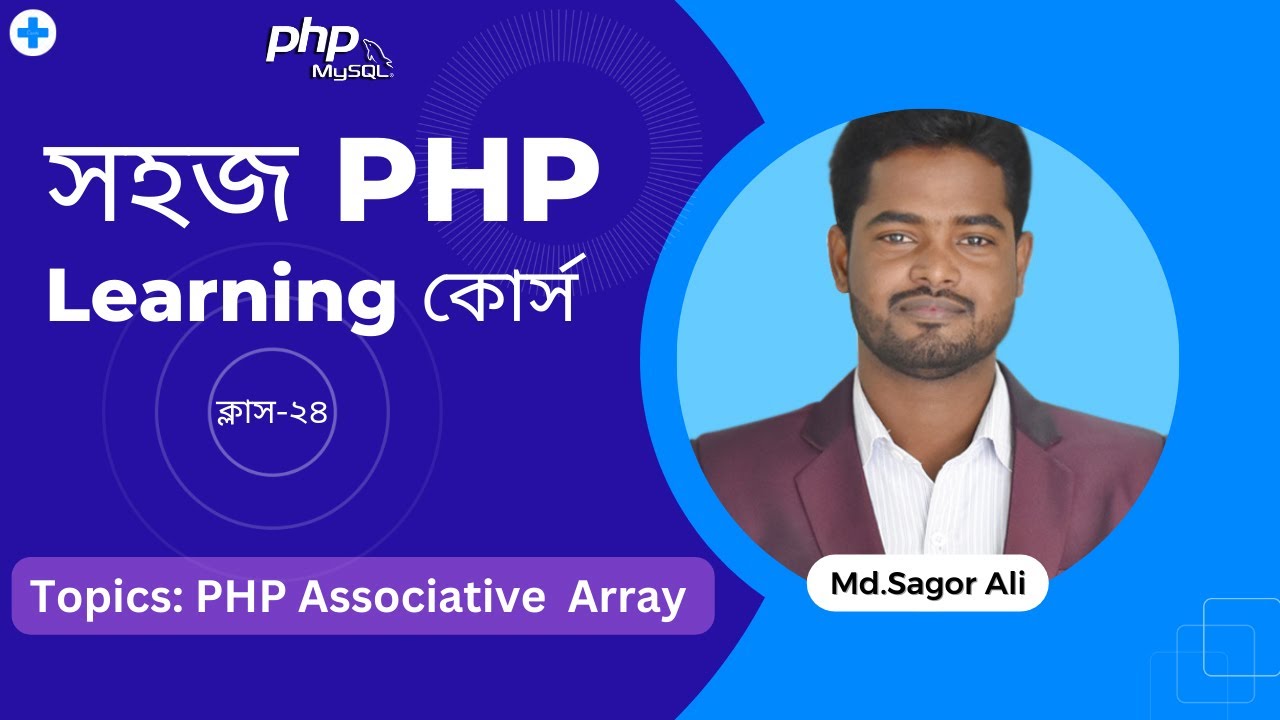 php
MySQL

সহজ PHP
Learning কোর্স

ক্লাস-২৪

Topics: PHP Associative Array

Md.Sagor Ali